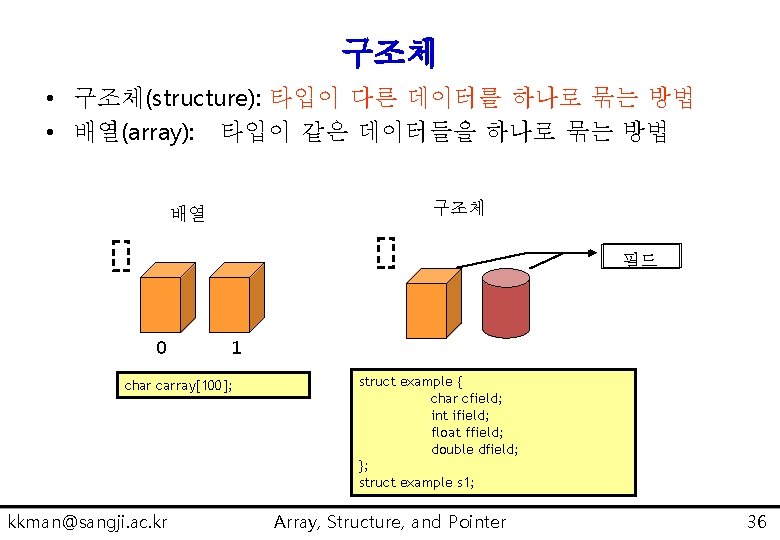 구조체

• 구조체(structure): 타입이 다른 데이터를 하나로 묶는 방법
• 배열(array): 타입이 같은 데이터들을 하나로 묶는 방법

배열

0 1

char carray[100];

구조체

필드

struct example {
char cfield;
int ifield;
float ffield;
double dfield;
};
struct example s1;

kkman@sangji.ac.kr Array, Structure, and Pointer 36